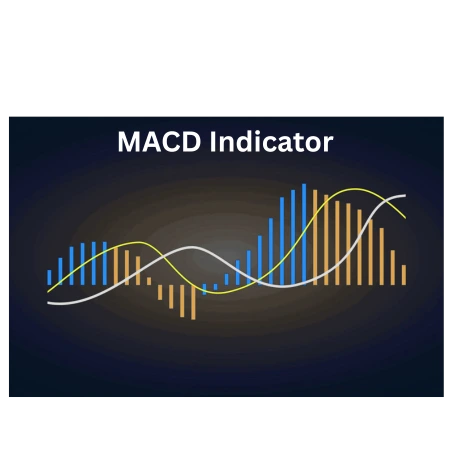 MACD Indicator